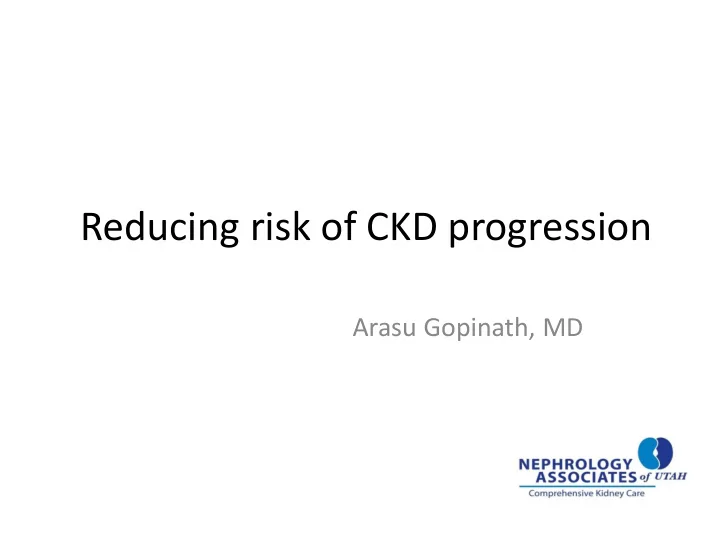 Reducing risk of CKD progression

Arasu Gopinath, MD

NEPHROLOGY ASSOCIATES of UTAH
Comprehensive Kidney Care